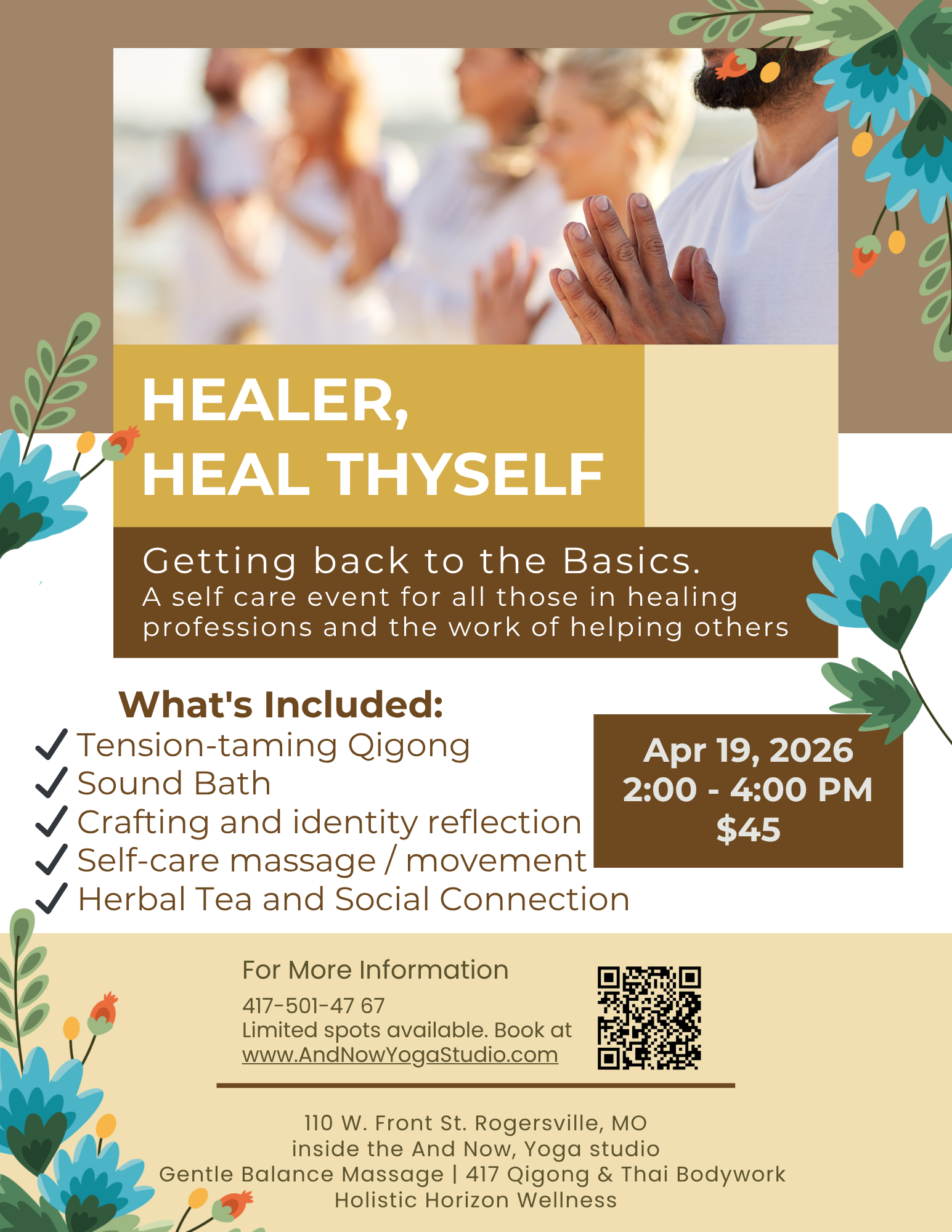 HEALER,
HEAL THYSELF

Getting back to the Basics.
A self care event for all those in healing professions and the work of helping others

What's Included:
✓ Tension-taming Qigong
✓ Sound Bath
✓ Crafting and identity reflection
✓ Self-care massage / movement
✓ Herbal Tea and Social Connection

Apr 19, 2026
2:00 - 4:00 PM
$45

For More Information
417-501-47 67
Limited spots available. Book at www.AndNowYogaStudio.com

110 W. Front St. Rogersville, MO
inside the And Now, Yoga studio
Gentle Balance Massage | 417 Qigong & Thai Bodywork
Holistic Horizon Wellness